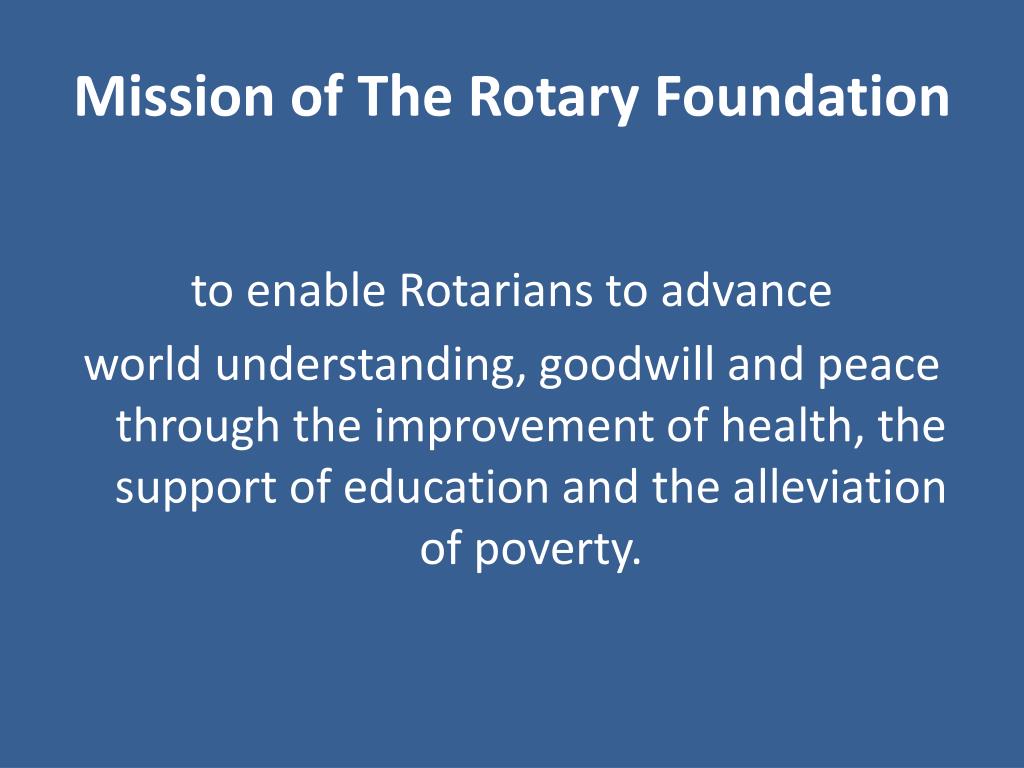 Mission of The Rotary Foundation

to enable Rotarians to advance

world understanding, goodwill and peace through the improvement of health, the support of education and the alleviation of poverty.